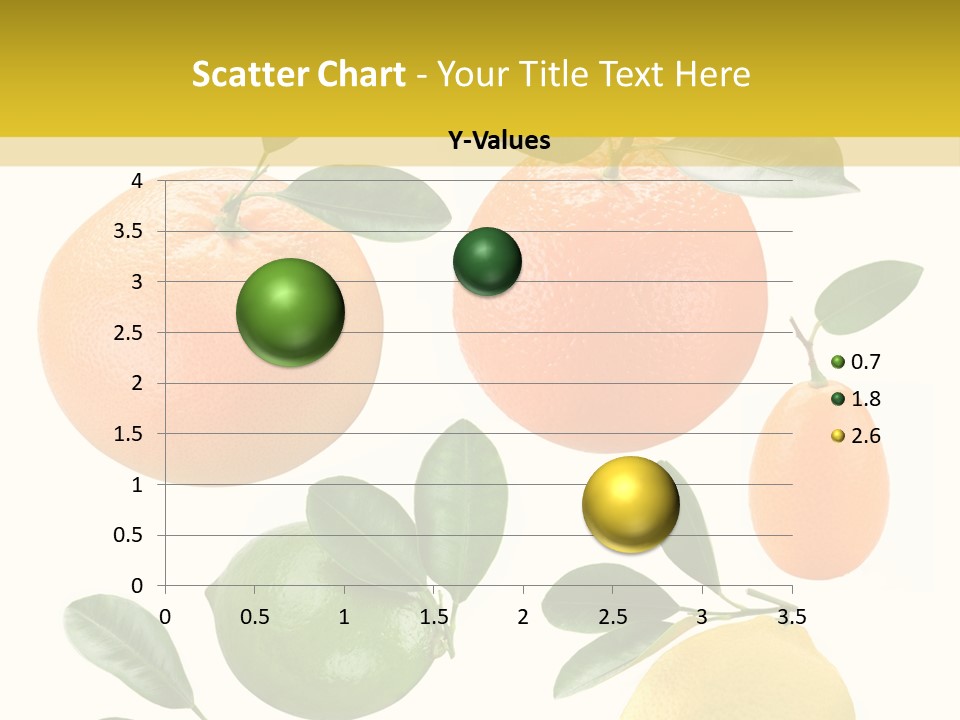 Scatter Chart - Your Title Text Here

Y-Values

4
3.5
3
2.5
2
1.5
1
0.5
0

0 0.5 1 1.5 2 2.5 3 3.5

0.7
1.8
2.6